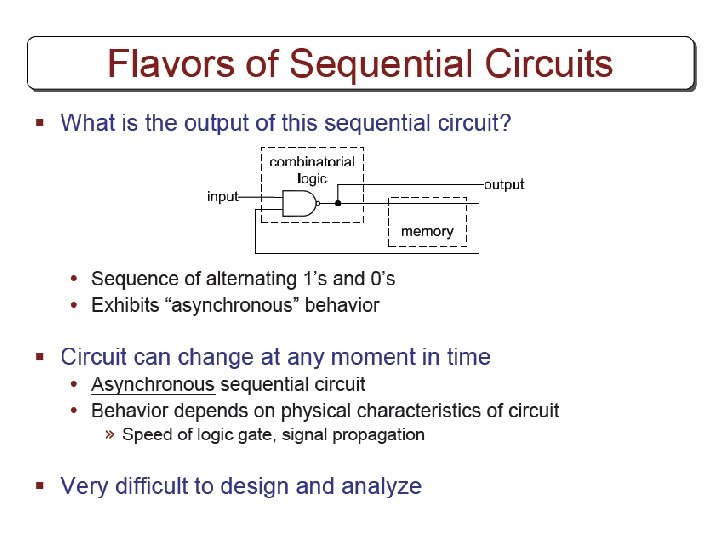 Flavors of Sequential Circuits

▪ What is the output of this sequential circuit?

combinatorial logic

input

output

memory

• Sequence of alternating 1's and 0's
• Exhibits "asynchronous" behavior

▪ Circuit can change at any moment in time
• Asynchronous sequential circuit
• Behavior depends on physical characteristics of circuit
» Speed of logic gate, signal propagation

▪ Very difficult to design and analyze